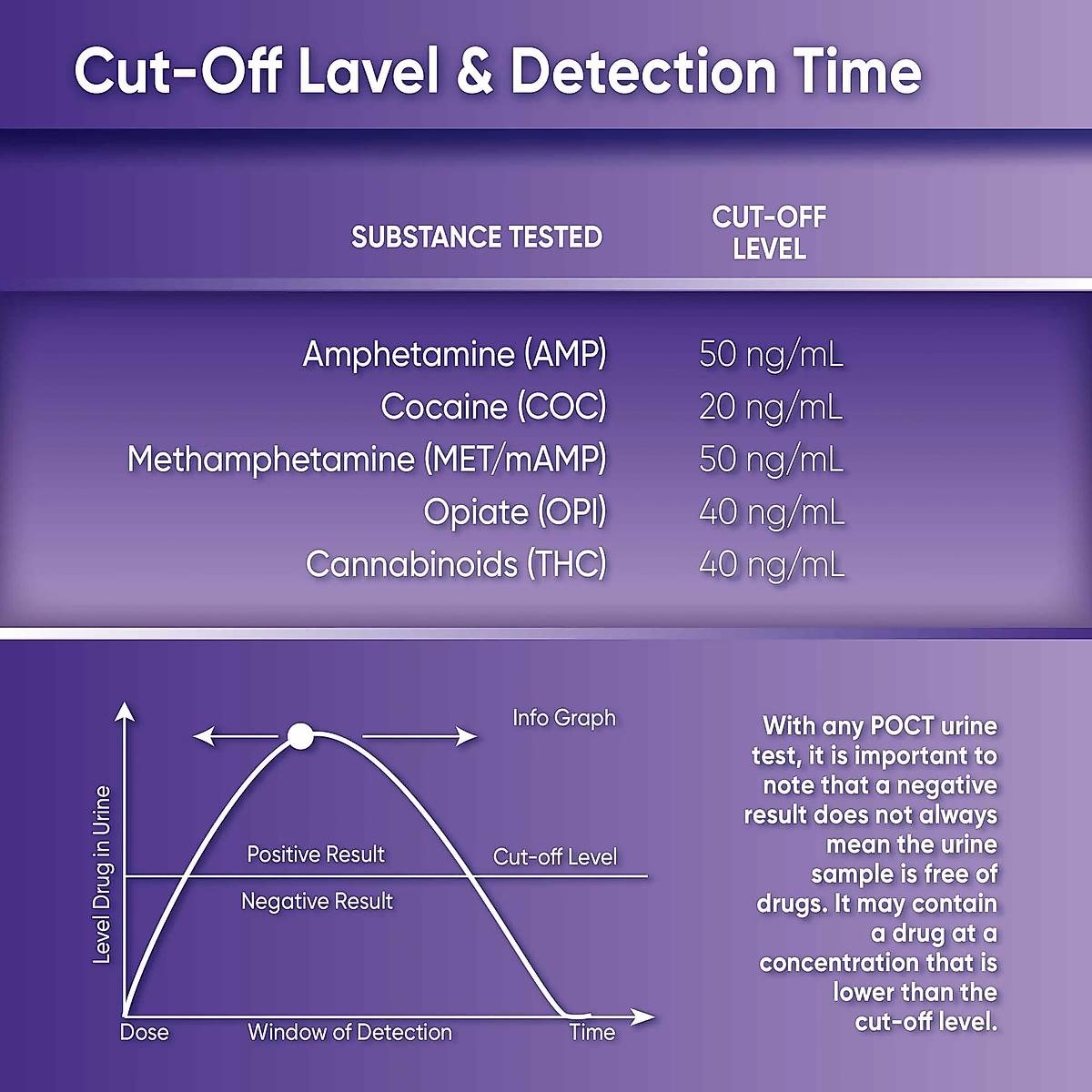 Cut-Off Lavel & Detection Time

| SUBSTANCE TESTED | CUT-OFF LEVEL |
|---|---|
| Amphetamine (AMP) | 50 ng/mL |
| Cocaine (COC) | 20 ng/mL |
| Methamphetamine (MET/mAMP) | 50 ng/mL |
| Opiate (OPI) | 40 ng/mL |
| Cannabinoids (THC) | 40 ng/mL |

Info Graph
Level Drug in Urine
Positive Result
Cut-off Level
Negative Result
Dose
Window of Detection
Time

With any POCT urine test, it is important to note that a negative result does not always mean the urine sample is free of drugs. It may contain a drug at a concentration that is lower than the cut-off level.